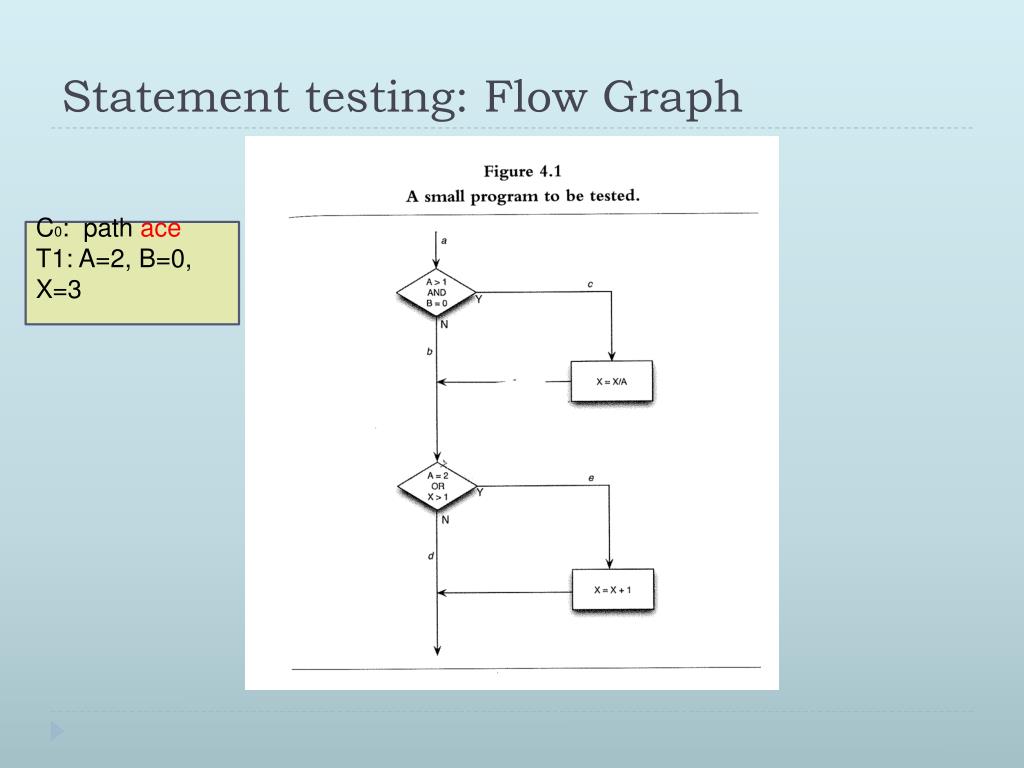 Statement testing: Flow Graph

$C_0$: path ace
T1: A=2, B=0, X=3

Figure 4.1
A small program to be tested.

a

A > 1
AND
B = 0

Y

c

N

b

X = X/A

A = 2
OR
X > 1

Y

e

N

d

X = X + 1